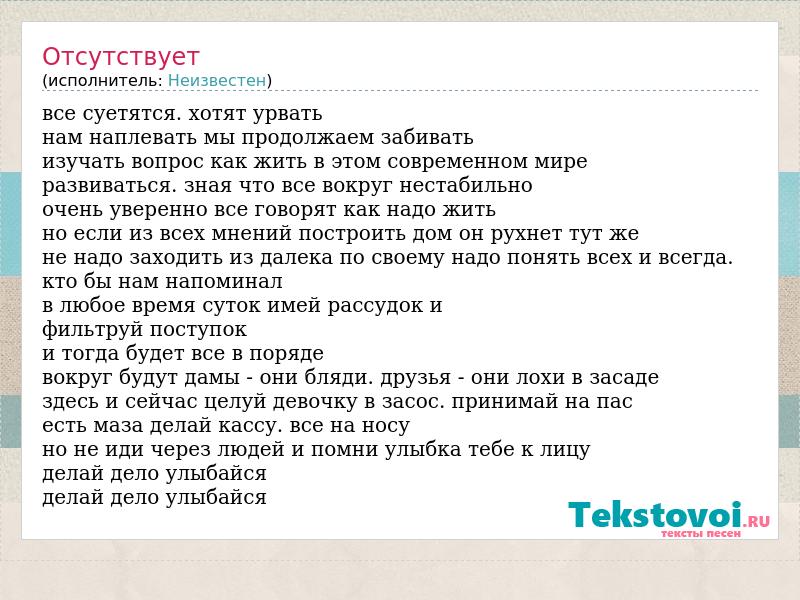 Отсутствует
(исполнитель: Неизвестен)

все суетятся. хотят урвать
нам наплевать мы продолжаем забивать
изучать вопрос как жить в этом современном мире
развиваться. зная что все вокруг нестабильно
очень уверенно все говорят как надо жить
но если из всех мнений построить дом он рухнет тут же
не надо заходить из далека по своему надо понять всех и всегда.
кто бы нам напоминал
в любое время суток имей рассудок и
фильтруй поступок
и тогда будет все в поряде
вокруг будут дамы - они бляди. друзья - они лохи в засаде
здесь и сейчас целуй девочку в засос. принимай на пас
есть маза делай кассу. все на носу
но не иди через людей и помни улыбка тебе к лицу
делай дело улыбайся
делай дело улыбайся

Tekstovoi.RU
тексты песен